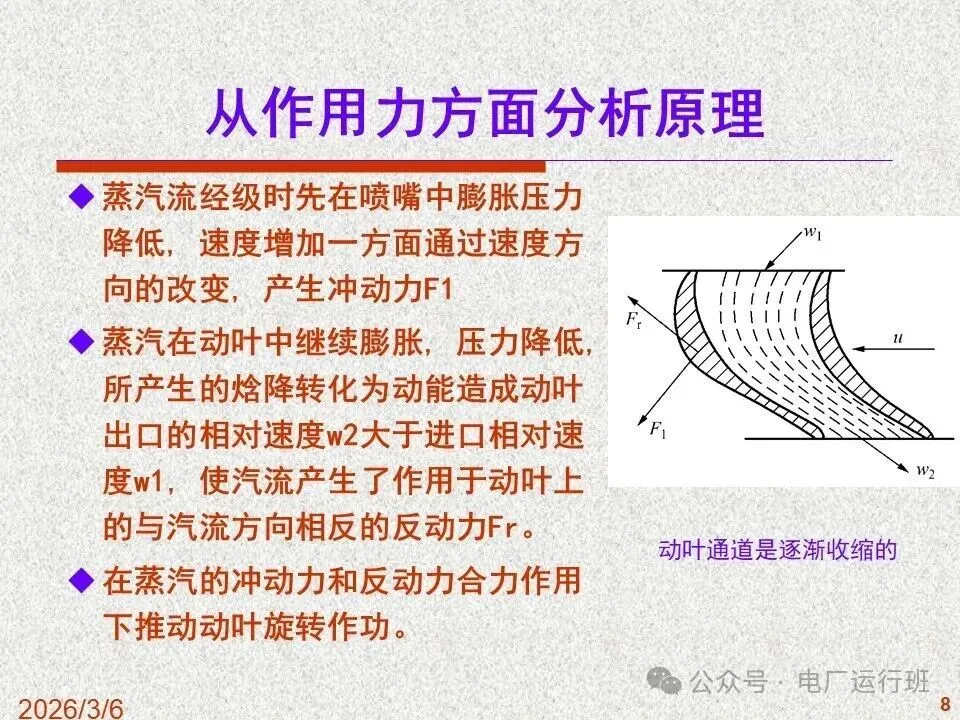 从作用力方面分析原理

◆ 蒸汽流经级时先在喷嘴中膨胀压力降低，速度增加一方面通过速度方向的改变，产生冲动力F1

◆ 蒸汽在动叶中继续膨胀，压力降低，所产生的焓降转化为动能造成动叶出口的相对速度w2大于进口相对速度w1，使汽流产生了作用于动叶上的与汽流方向相反的反动力Fr。

◆ 在蒸汽的冲动力和反动力合力作用下推动动叶旋转作功。

$w_1$
$F_r$
$u$
$F_1$
$w_2$

动叶通道是逐渐收缩的

公众号 · 电厂运行班

2026/3/6

8